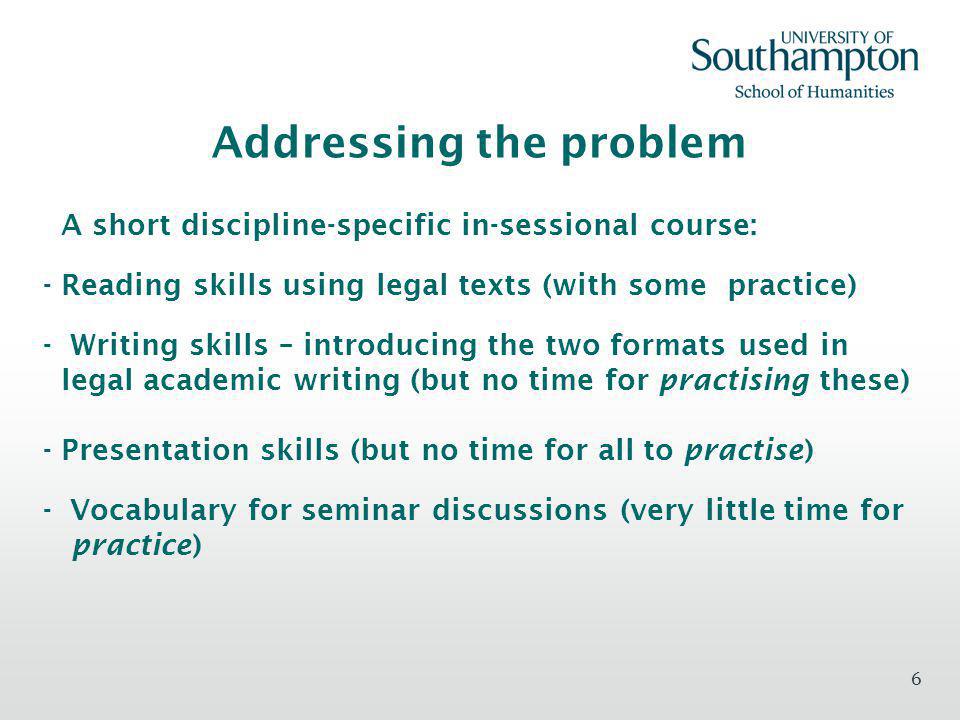 UNIVERSITY OF
Southampton
School of Humanities

Addressing the problem

A short discipline-specific in-sessional course:

- Reading skills using legal texts (with some practice)

- Writing skills – introducing the two formats used in legal academic writing (but no time for practising these)

- Presentation skills (but no time for all to practise)

- Vocabulary for seminar discussions (very little time for practice)

6